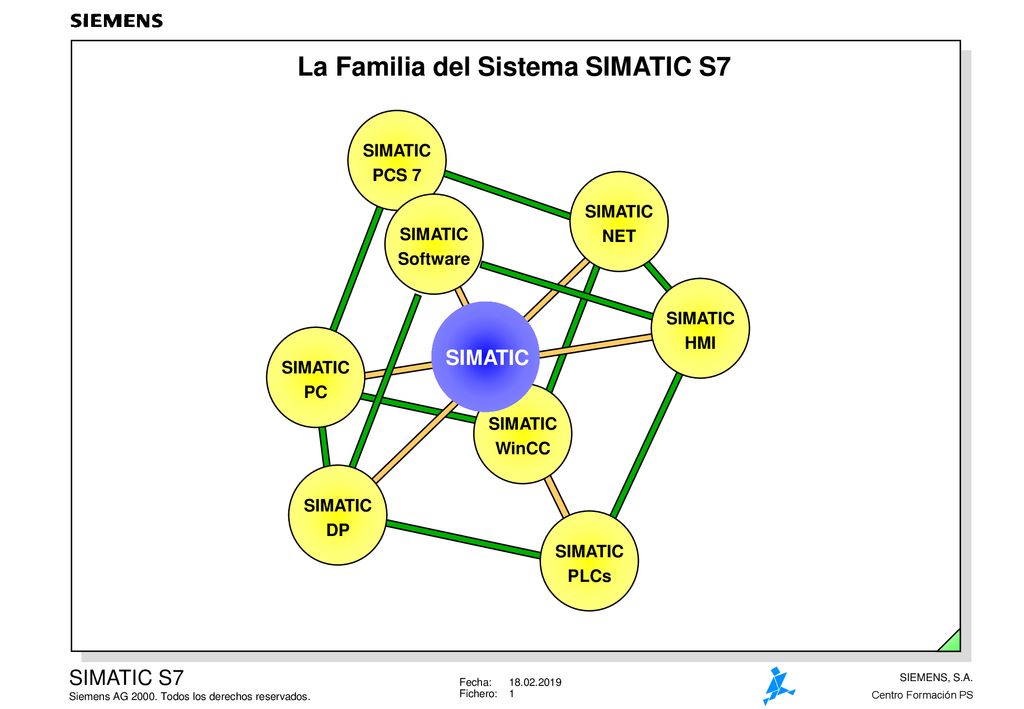 SIEMENS

La Familia del Sistema SIMATIC S7

SIMATIC PCS 7

SIMATIC NET

SIMATIC Software

SIMATIC HMI

SIMATIC

SIMATIC PC

SIMATIC WinCC

SIMATIC DP

SIMATIC PLCs

SIMATIC S7
Siemens AG 2000. Todos los derechos reservados.

Fecha: 18.02.2019
Fichero: 1

SIEMENS, S.A.
Centro Formación PS